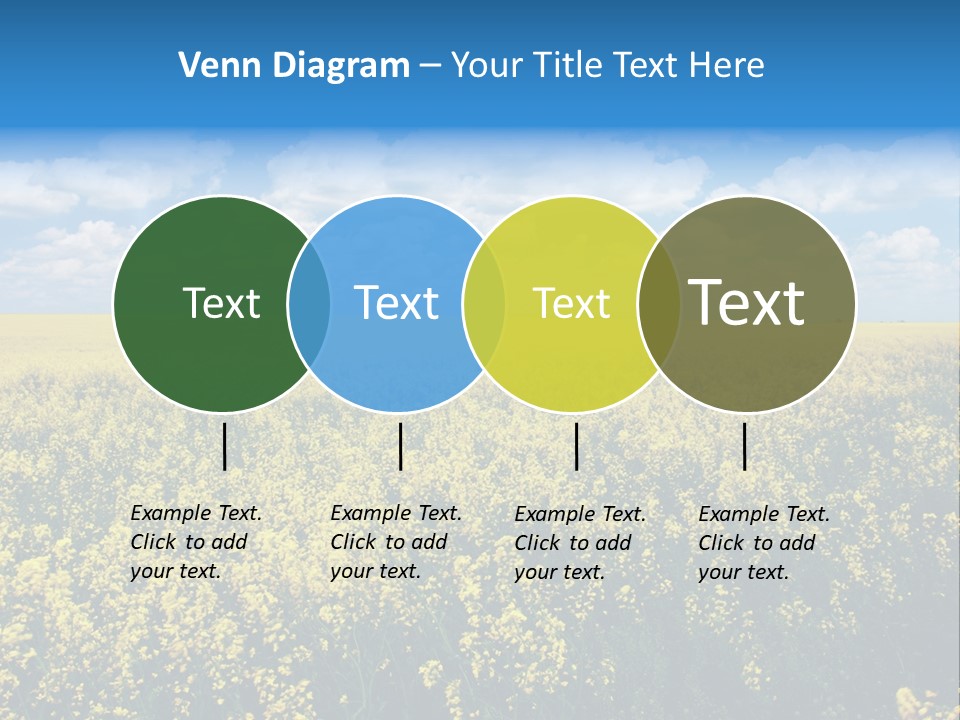 Venn Diagram – Your Title Text Here

Text

Text

Text

Text

Example Text. Click to add your text.

Example Text. Click to add your text.

Example Text. Click to add your text.

Example Text. Click to add your text.